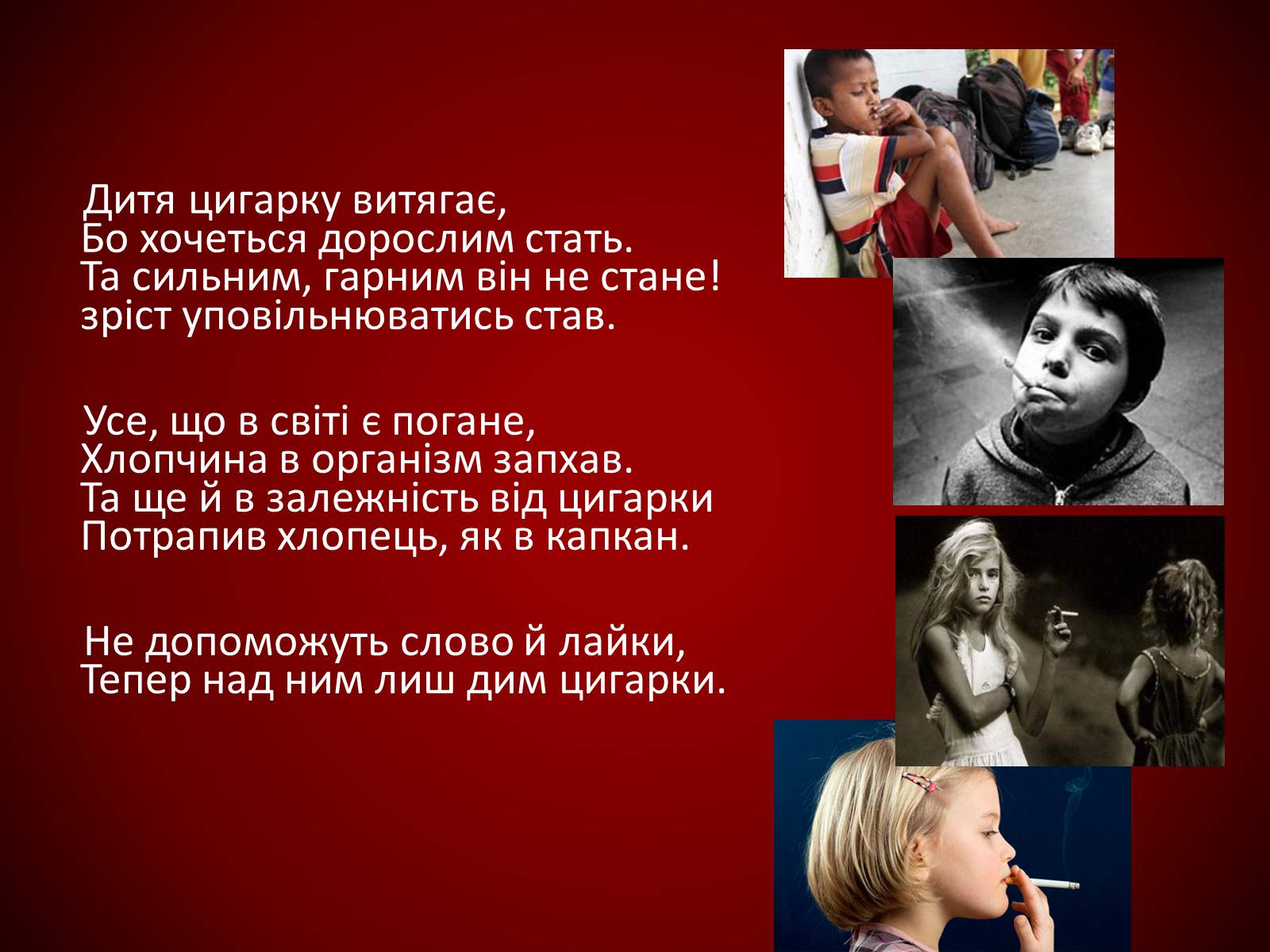 Дитя цигарку витягає,
Бо хочеться дорослим стать.
Та сильним, гарним він не стане!
зріст уповільнюватись став.

Усе, що в світі є погане,
Хлопчина в організм запхав.
Та ще й в залежність від цигарки
Потрапив хлопець, як в капкан.

Не допоможуть слово й лайки,
Тепер над ним лиш дим цигарки.